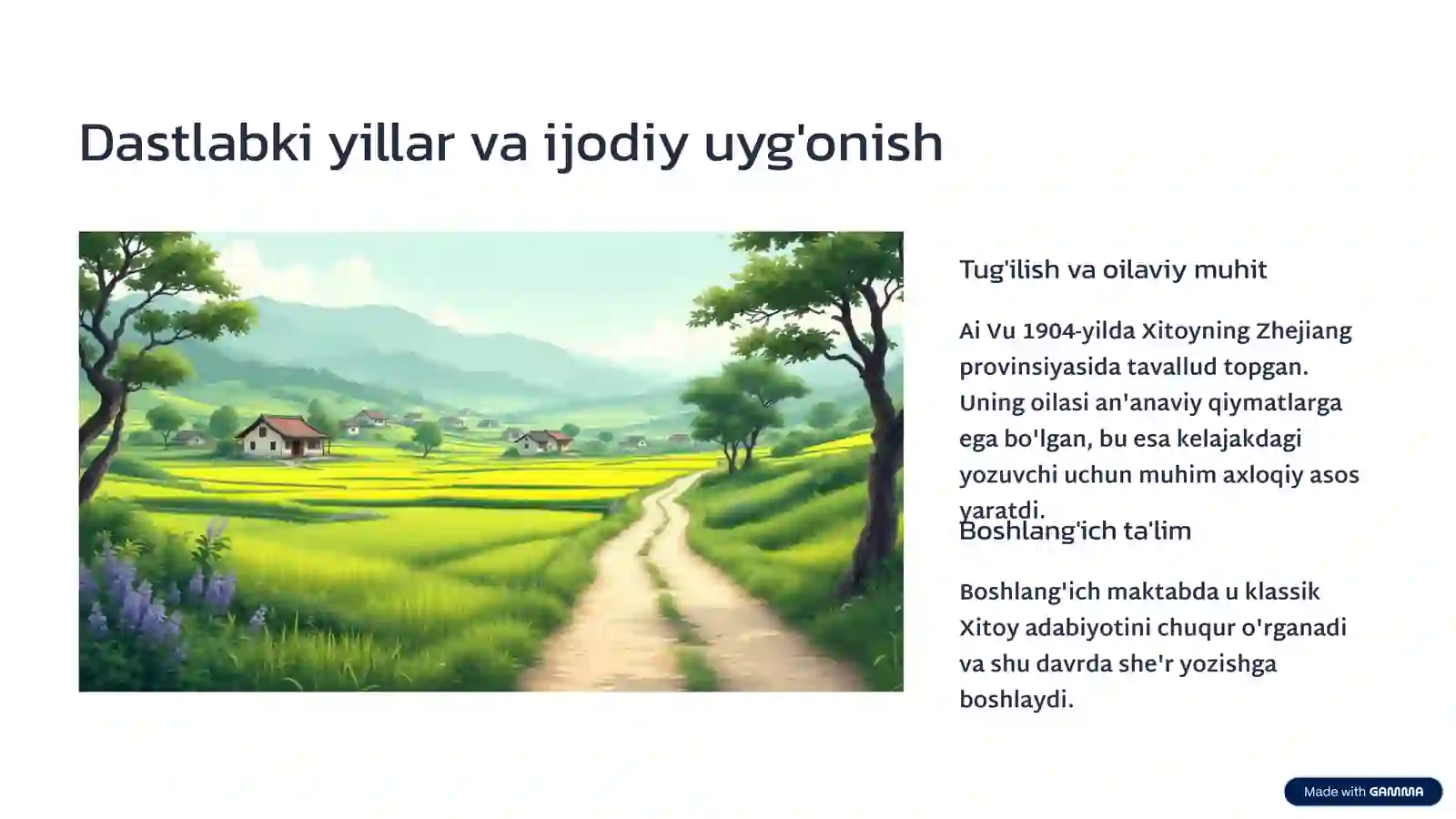 Dastlabki yillar va ijodiy uyg'onish

Tug'ilish va oilaviy muhit

Ai Vu 1904-yilda Xitoyning Zhejiang provinsiyasida tavallud topgan. Uning oilasi an'anaviy qiymatlarga ega bo'lgan, bu esa kelajakdagi yozuvchi uchun muhim axloqiy asos yaratdi.

Boshlang'ich ta'lim

Boshlang'ich maktabda u klassik Xitoy adabiyotini chuqur o'rganadi va shu davrda she'r yozishga boshlaydi.

Made with GAMMA